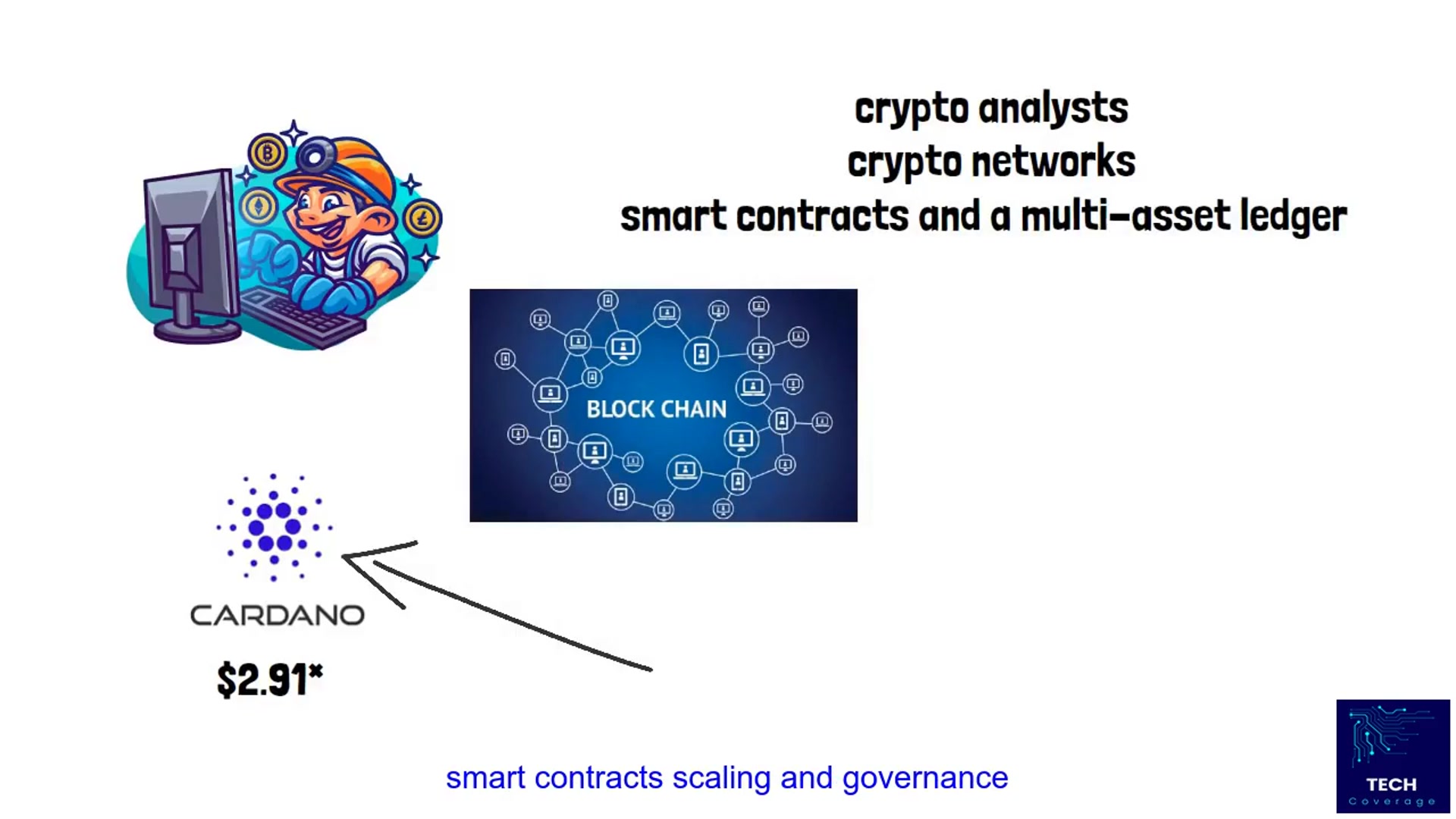 crypto analysts
crypto networks
smart contracts and a multi-asset ledger

BLOCK CHAIN

CARDANO

$2.91*

smart contracts scaling and governance

TECH
Coverage